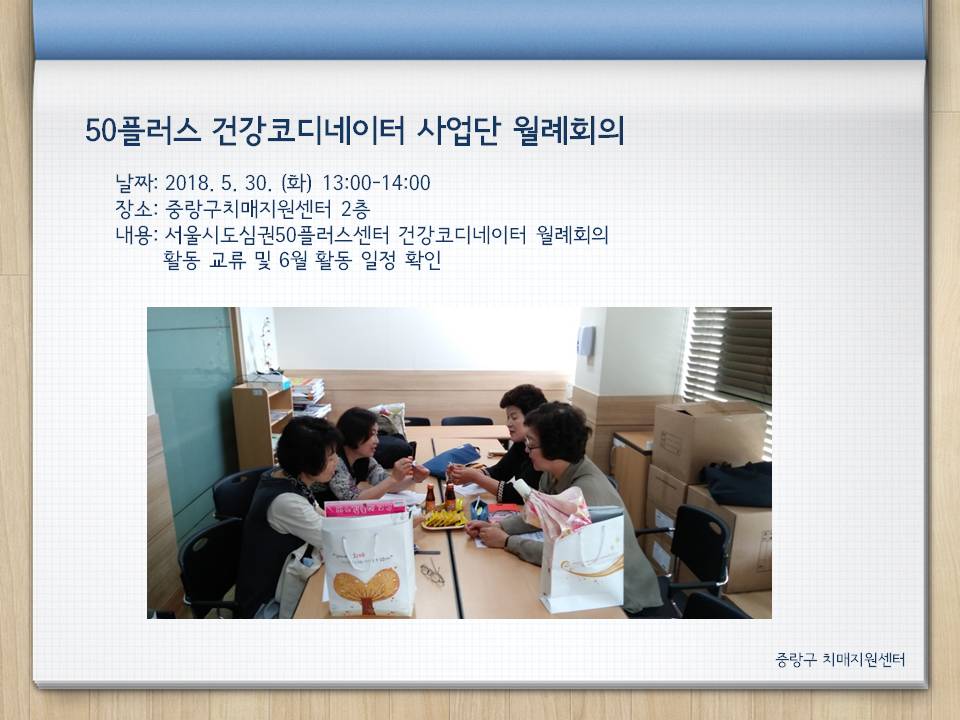 50플러스 건강코디네이터 사업단 월례회의

날짜: 2018. 5. 30. (화) 13:00-14:00
장소: 중랑구치매지원센터 2층
내용: 서울시도심권50플러스센터 건강코디네이터 월례회의
활동 교류 및 6월 활동 일정 확인

중랑구 치매지원센터